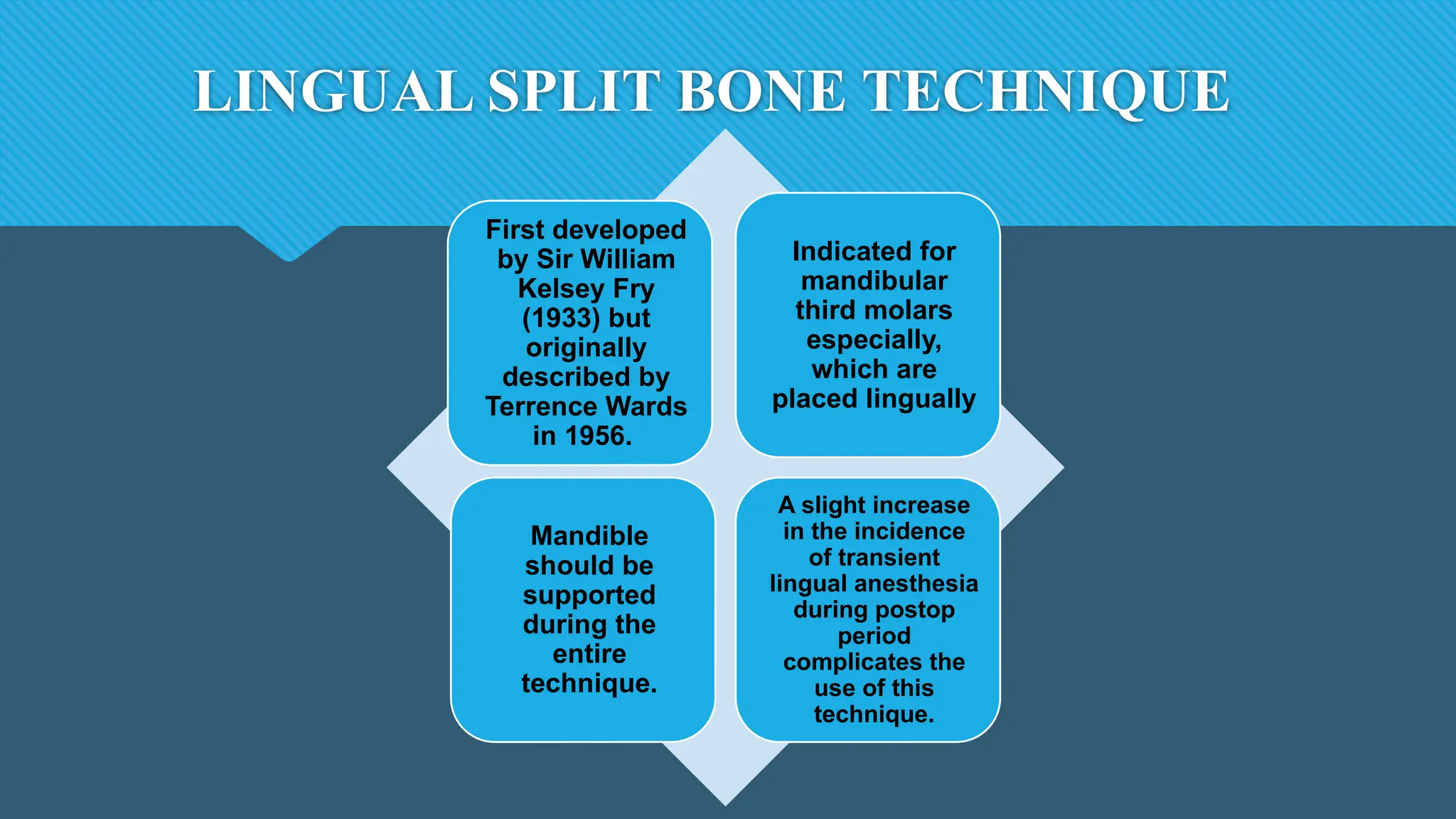 LINGUAL SPLIT BONE TECHNIQUE

First developed by Sir William Kelsey Fry (1933) but originally described by Terrence Wards in 1956.

Indicated for mandibular third molars especially, which are placed lingually

Mandible should be supported during the entire technique.

A slight increase in the incidence of transient lingual anesthesia during postop period complicates the use of this technique.